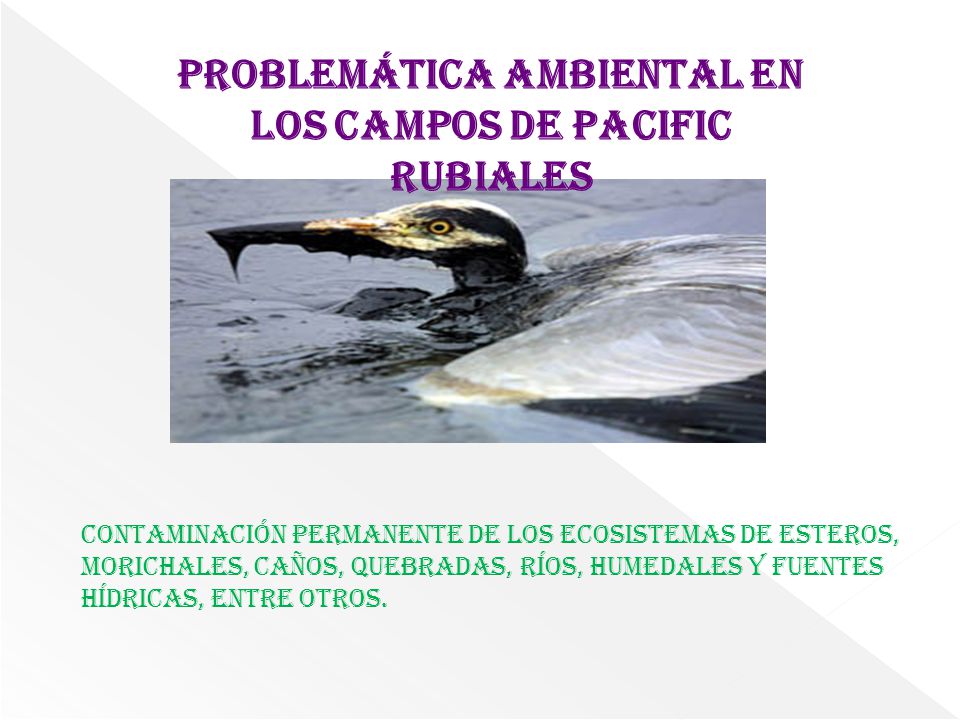 PROBLEMÁTICA AMBIENTAL EN LOS CAMPOS DE PACIFIC RUBIALES

CONTAMINACIÓN PERMANENTE DE LOS ECOSISTEMAS DE ESTEROS, MORICHALES, CAÑOS, QUEBRADAS, RÍOS, HUMEDALES Y FUENTES HÍDRICAS, ENTRE OTROS.